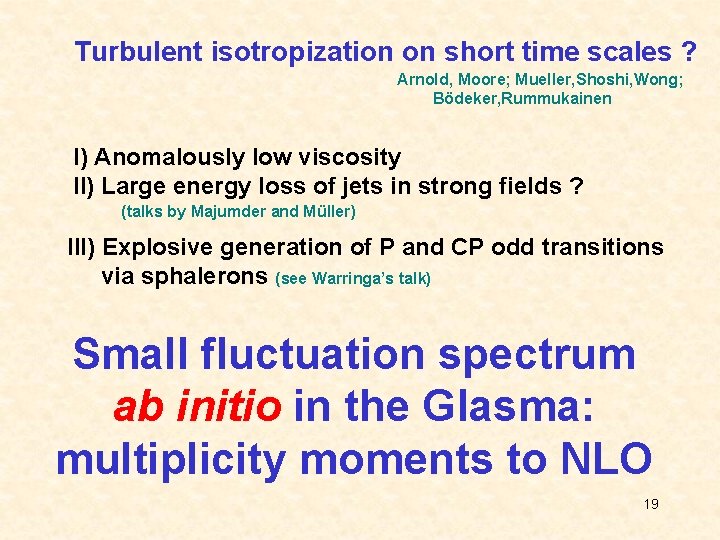 Turbulent isotropization on short time scales ?

Arnold, Moore; Mueller,Shoshi,Wong; Bödeker,Rummukainen

I) Anomalously low viscosity
II) Large energy loss of jets in strong fields ?
(talks by Majumder and Müller)

III) Explosive generation of P and CP odd transitions via sphalerons (see Warringa's talk)

Small fluctuation spectrum ab initio in the Glasma: multiplicity moments to NLO

19